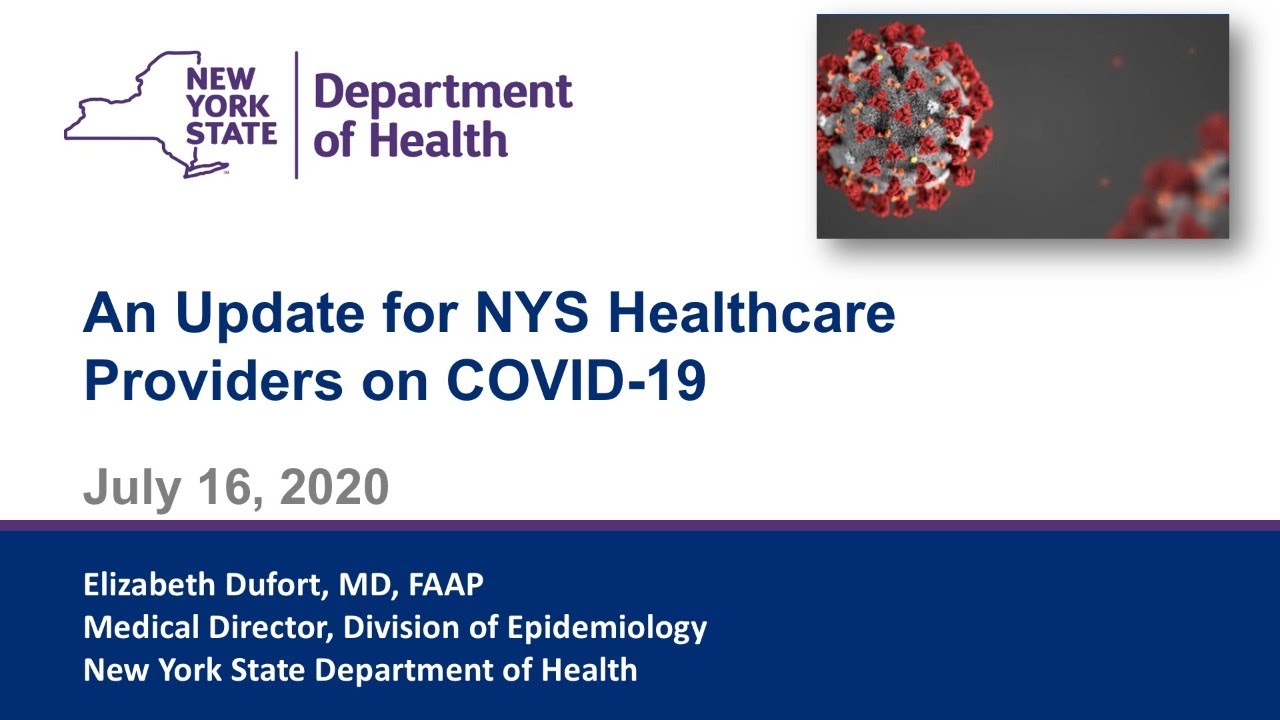 NEW YORK STATE

Department of Health

An Update for NYS Healthcare Providers on COVID-19

July 16, 2020

Elizabeth Dufort, MD, FAAP
Medical Director, Division of Epidemiology
New York State Department of Health